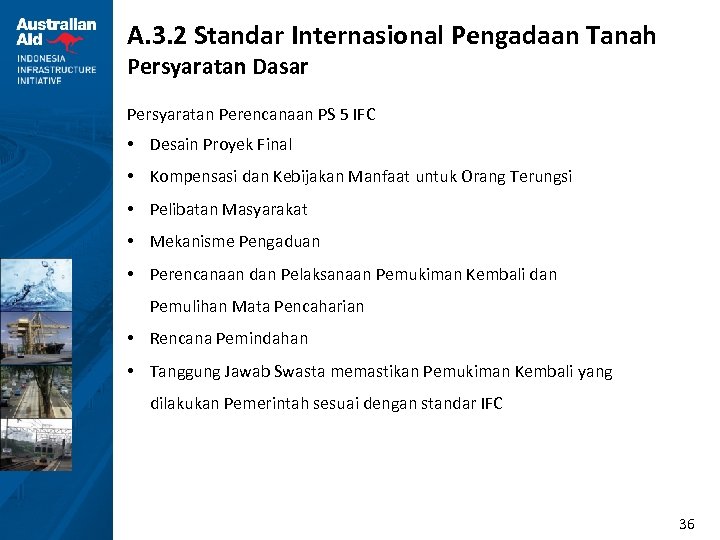 Australian Aid
INDONESIA INFRASTRUCTURE INITIATIVE

A.3.2 Standar Internasional Pengadaan Tanah
Persyaratan Dasar

Persyaratan Perencanaan PS 5 IFC
• Desain Proyek Final
• Kompensasi dan Kebijakan Manfaat untuk Orang Terungsi
• Pelibatan Masyarakat
• Mekanisme Pengaduan
• Perencanaan dan Pelaksanaan Pemukiman Kembali dan Pemulihan Mata Pencaharian
• Rencana Pemindahan
• Tanggung Jawab Swasta memastikan Pemukiman Kembali yang dilakukan Pemerintah sesuai dengan standar IFC

36